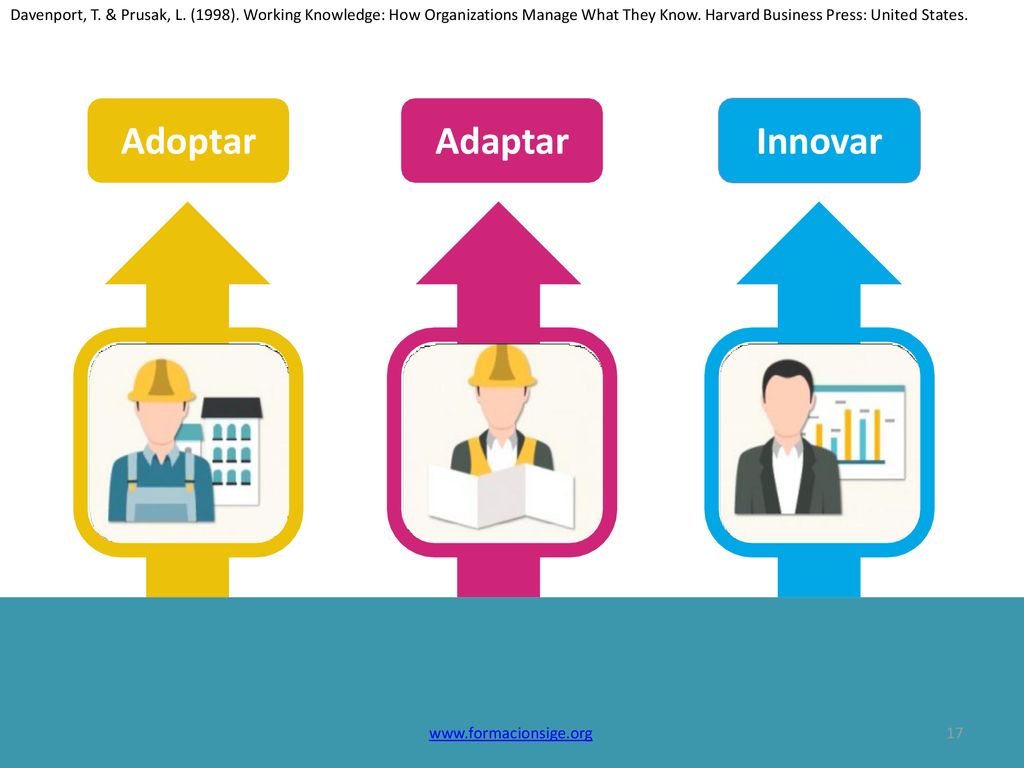 Davenport, T. & Prusak, L. (1998). Working Knowledge: How Organizations Manage What They Know. Harvard Business Press: United States.

Adoptar

Adaptar

Innovar

www.formacionsige.org

17